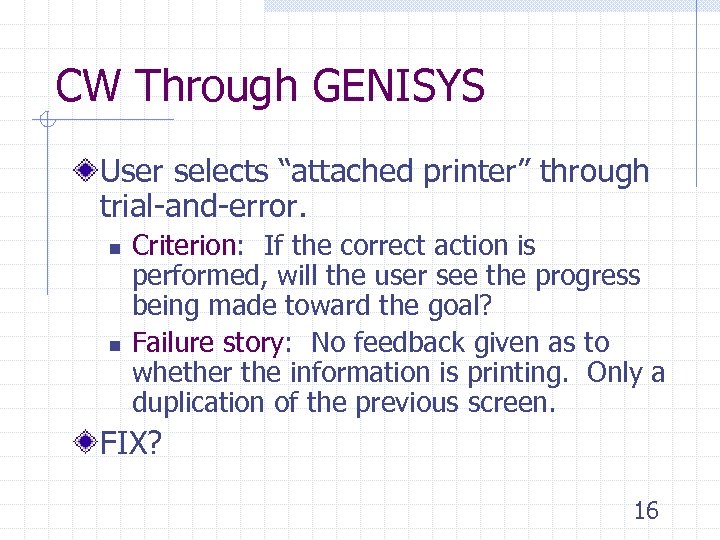 CW Through GENISYS

User selects “attached printer” through trial-and-error.

Criterion: If the correct action is performed, will the user see the progress being made toward the goal?

Failure story: No feedback given as to whether the information is printing. Only a duplication of the previous screen.

FIX?

16